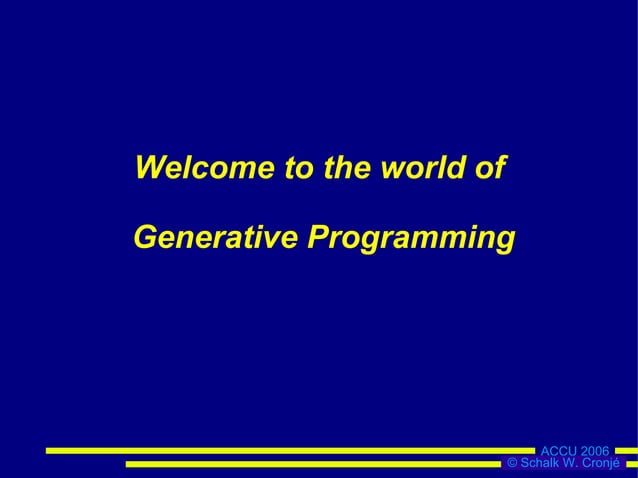 Welcome to the world of

Generative Programming

ACCU 2006
© Schalk W. Cronjé